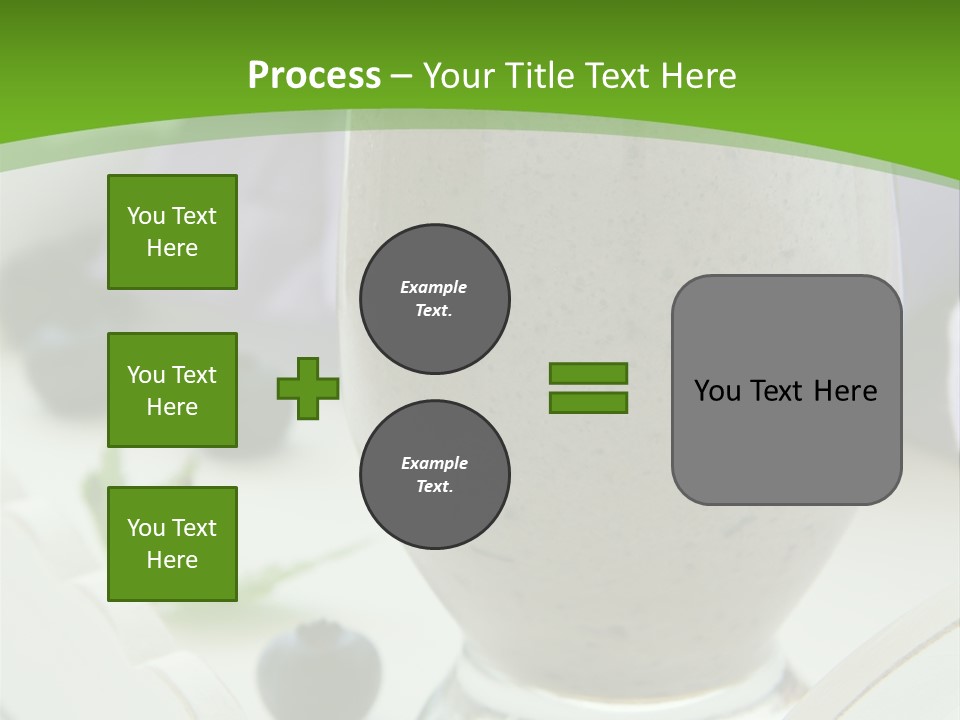 Process – Your Title Text Here

You Text Here

You Text Here

You Text Here

Example Text.

Example Text.

You Text Here